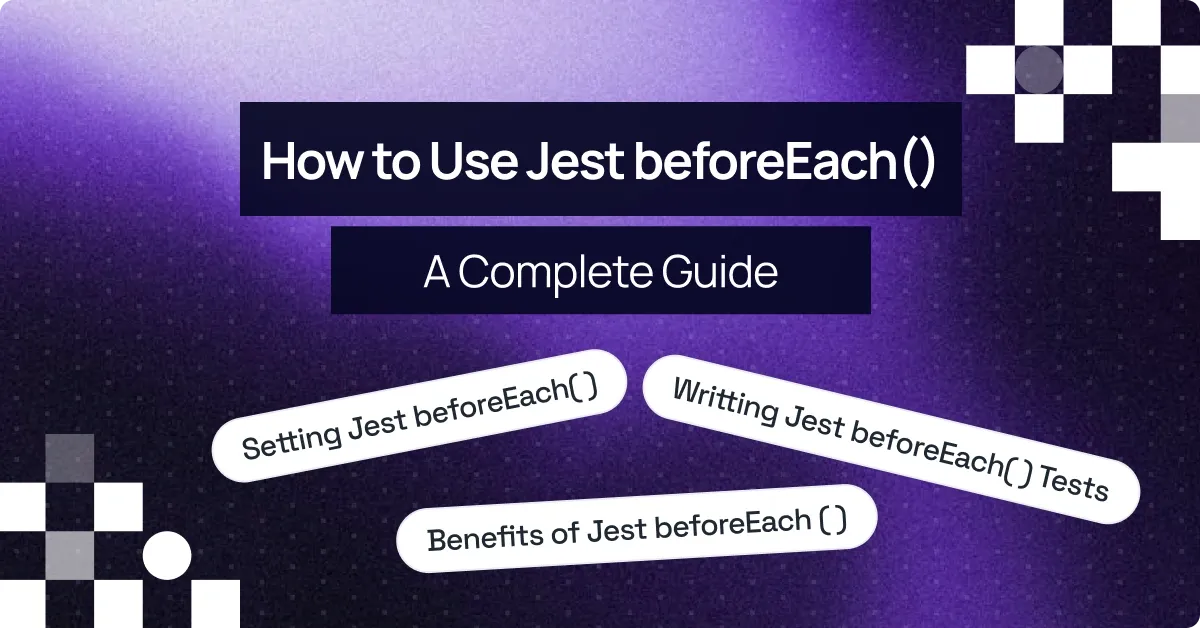 How to Use Jest beforeEach()

A Complete Guide

Setting Jest beforeEach()

Writting Jest beforeEach() Tests

Benefits of Jest beforeEach ()